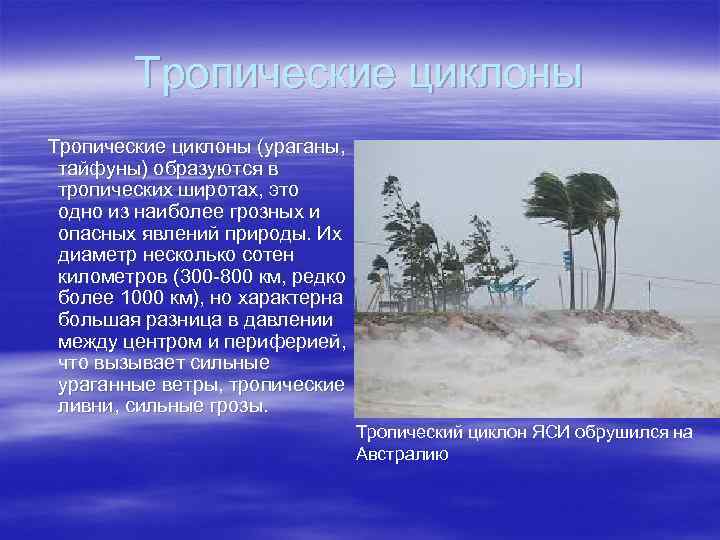 Тропические циклоны

Тропические циклоны (ураганы, тайфуны) образуются в тропических широтах, это одно из наиболее грозных и опасных явлений природы. Их диаметр несколько сотен километров (300-800 км, редко более 1000 км), но характерна большая разница в давлении между центром и периферией, что вызывает сильные ураганные ветры, тропические ливни, сильные грозы.

Тропический циклон ЯСИ обрушился на Австралию